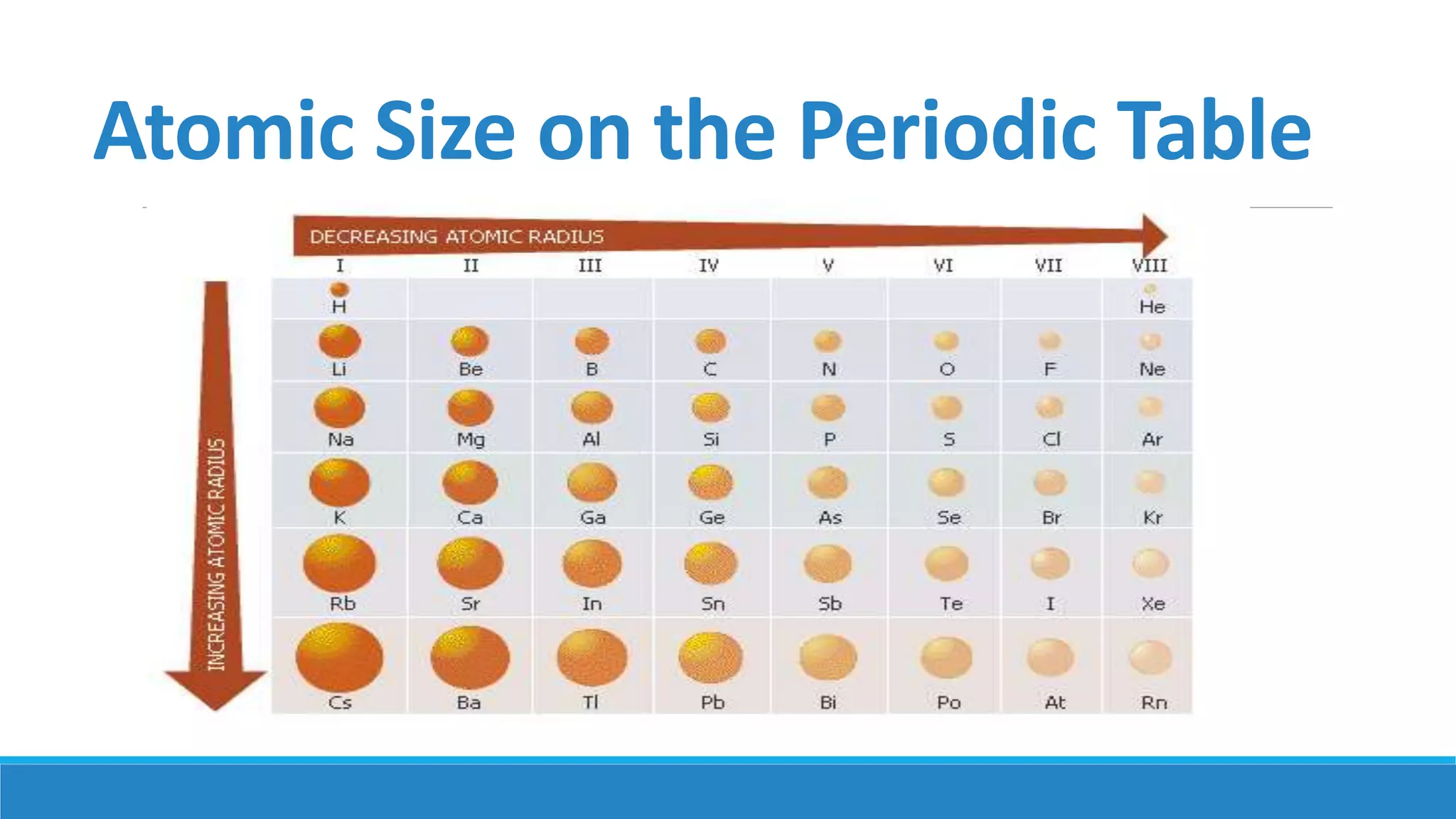 Atomic Size on the Periodic Table

DECREASING ATOMIC RADIUS

INCREASING ATOMIC RADIUS

| I | II | III | IV | V | VI | VII | VIII |
|---|---|---|---|---|---|---|---|
| H | | | | | | | He |
| Li | Be | B | C | N | O | F | Ne |
| Na | Mg | Al | Si | P | S | Cl | Ar |
| K | Ca | Ga | Ge | As | Se | Br | Kr |
| Rb | Sr | In | Sn | Sb | Te | I | Xe |
| Cs | Ba | Tl | Pb | Bi | Po | At | Rn |